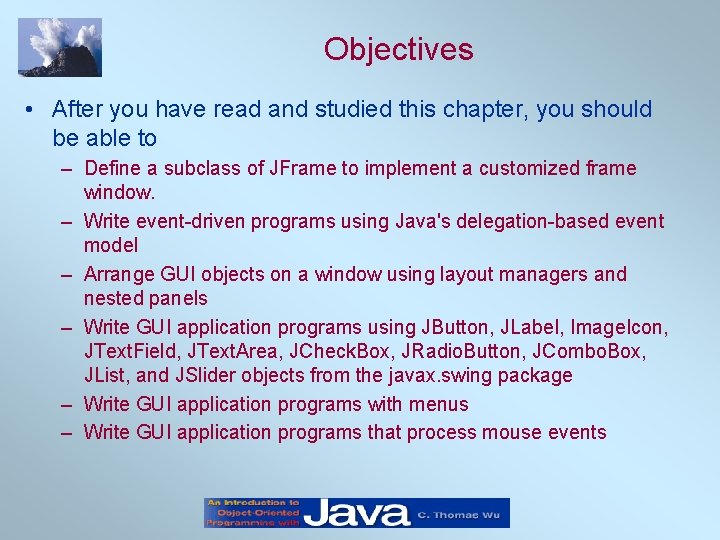 Objectives

• After you have read and studied this chapter, you should be able to

– Define a subclass of JFrame to implement a customized frame window.

– Write event-driven programs using Java's delegation-based event model

– Arrange GUI objects on a window using layout managers and nested panels

– Write GUI application programs using JButton, JLabel, ImageIcon, JTextField, JTextArea, JCheckBox, JRadioButton, JComboBox, JList, and JSlider objects from the javax.swing package

– Write GUI application programs with menus

– Write GUI application programs that process mouse events

An Introduction to Object-Oriented Programming with Java C. Thomas Wu